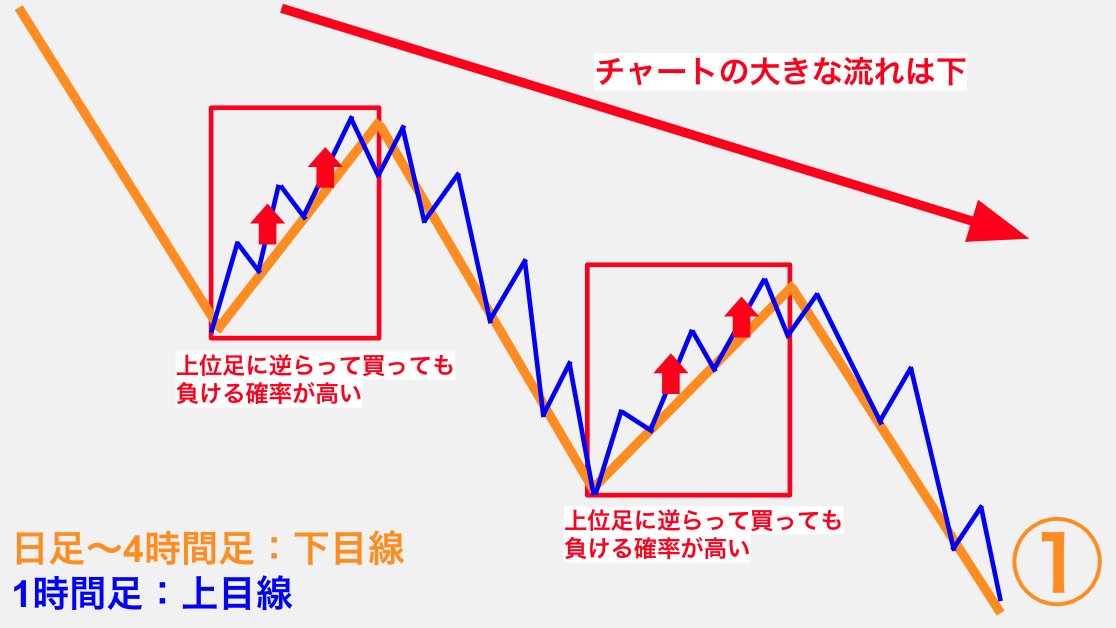 チャートの大きな流れは下

上位足に逆らって買っても負ける確率が高い

上位足に逆らって買っても負ける確率が高い

日足〜4時間足：下目線
1時間足：上目線

①